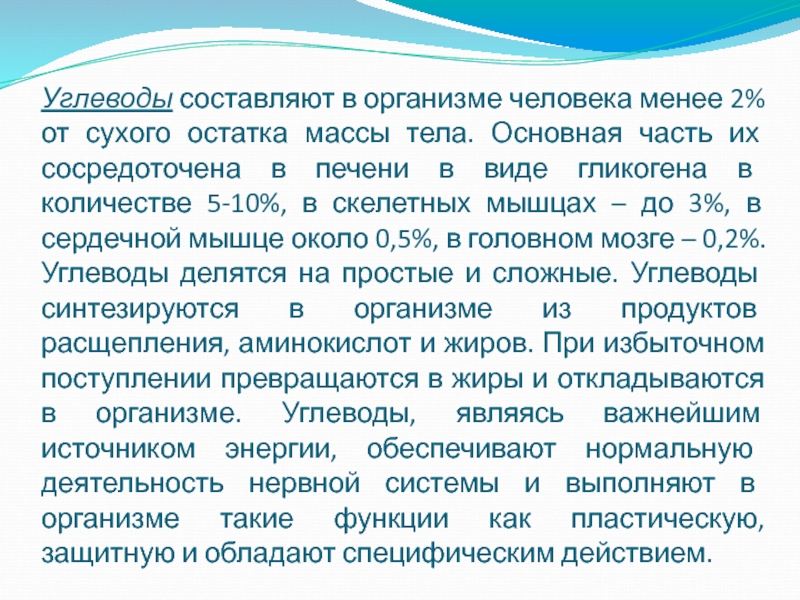 Углеводы составляют в организме человека менее 2% от сухого остатка массы тела. Основная часть их сосредоточена в печени в виде гликогена в количестве 5-10%, в скелетных мышцах – до 3%, в сердечной мышце около 0,5%, в головном мозге – 0,2%. Углеводы делятся на простые и сложные. Углеводы синтезируются в организме из продуктов расщепления, аминокислот и жиров. При избыточном поступлении превращаются в жиры и откладываются в организме. Углеводы, являясь важнейшим источником энергии, обеспечивают нормальную деятельность нервной системы и выполняют в организме такие функции как пластическую, защитную и обладают специфическим действием.